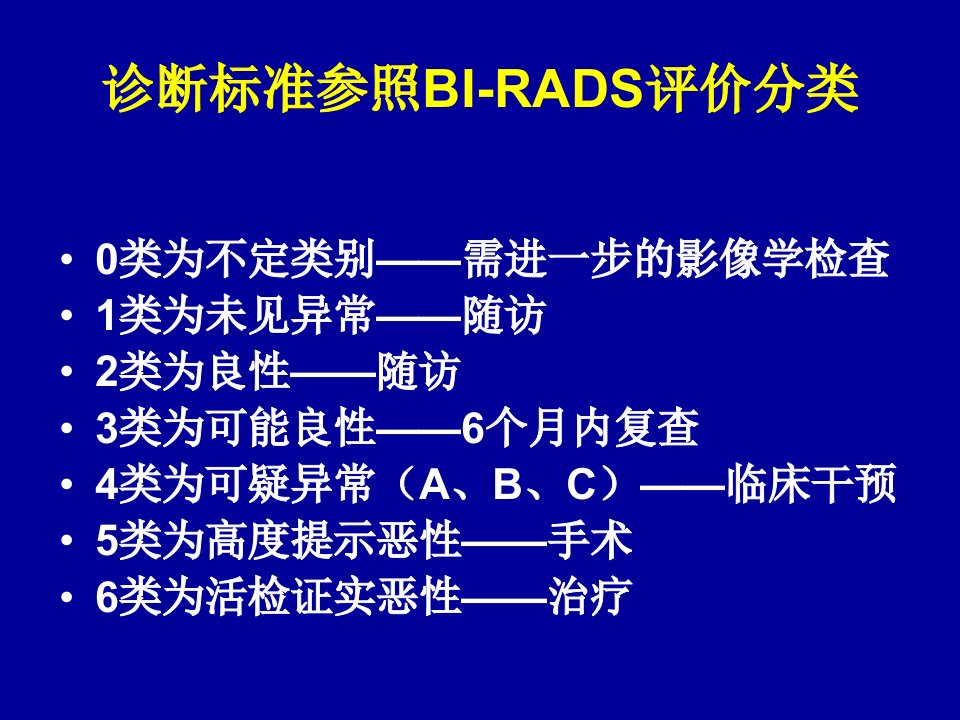 诊断标准参照BI-RADS评价分类

• 0类为不定类别——需进一步的影像学检查
• 1类为未见异常——随访
• 2类为良性——随访
• 3类为可能良性——6个月内复查
• 4类为可疑异常（A、B、C）——临床干预
• 5类为高度提示恶性——手术
• 6类为活检证实恶性——治疗